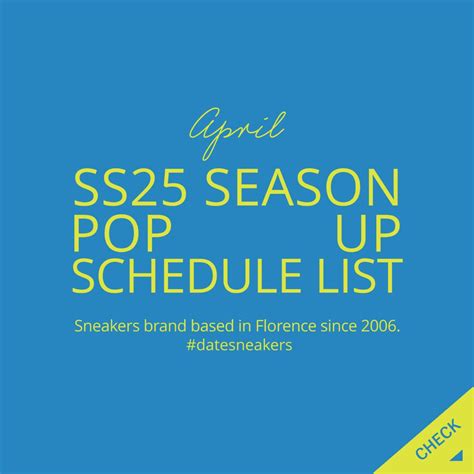 April

SS25 SEASON POP UP SCHEDULE LIST

Sneakers brand based in Florence since 2006.
#datesneakers

CHECK